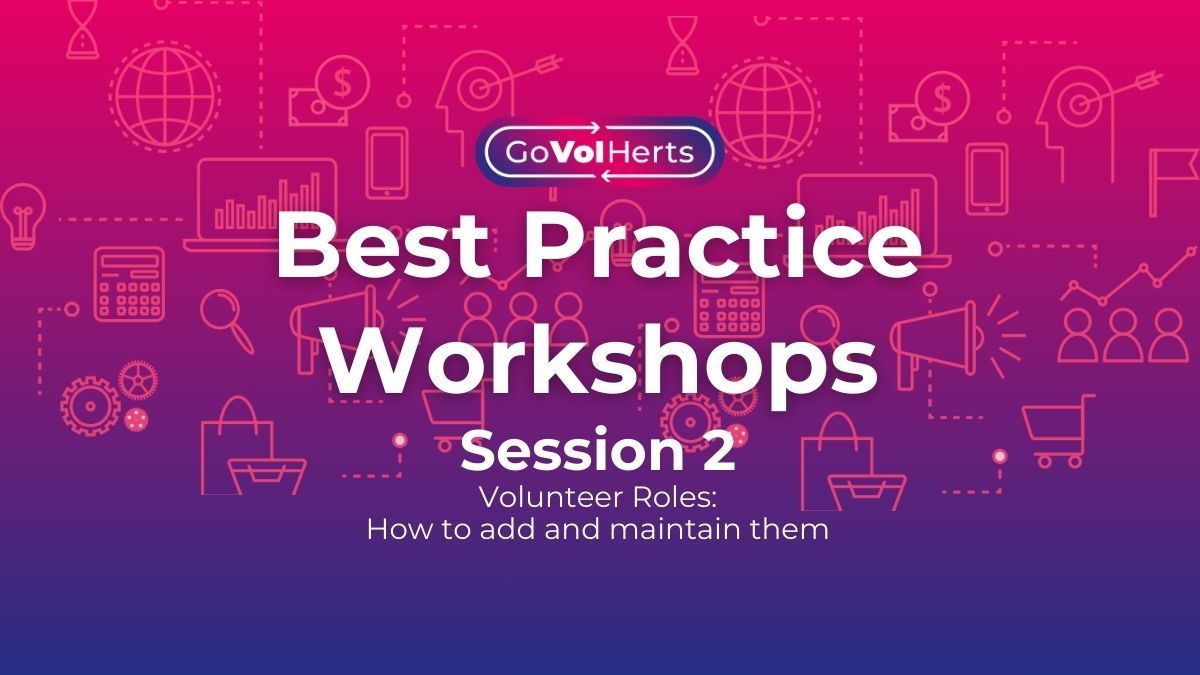 GoVolHerts

Best Practice Workshops

Session 2

Volunteer Roles:
How to add and maintain them